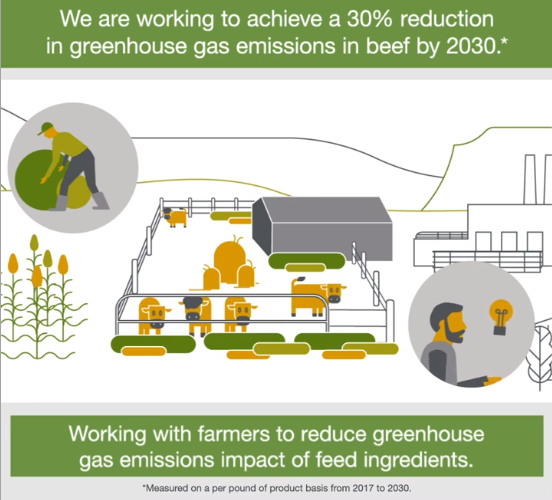 We are working to achieve a 30% reduction in greenhouse gas emissions in beef by 2030.*

Working with farmers to reduce greenhouse gas emissions impact of feed ingredients.

*Measured on a per pound of product basis from 2017 to 2030.